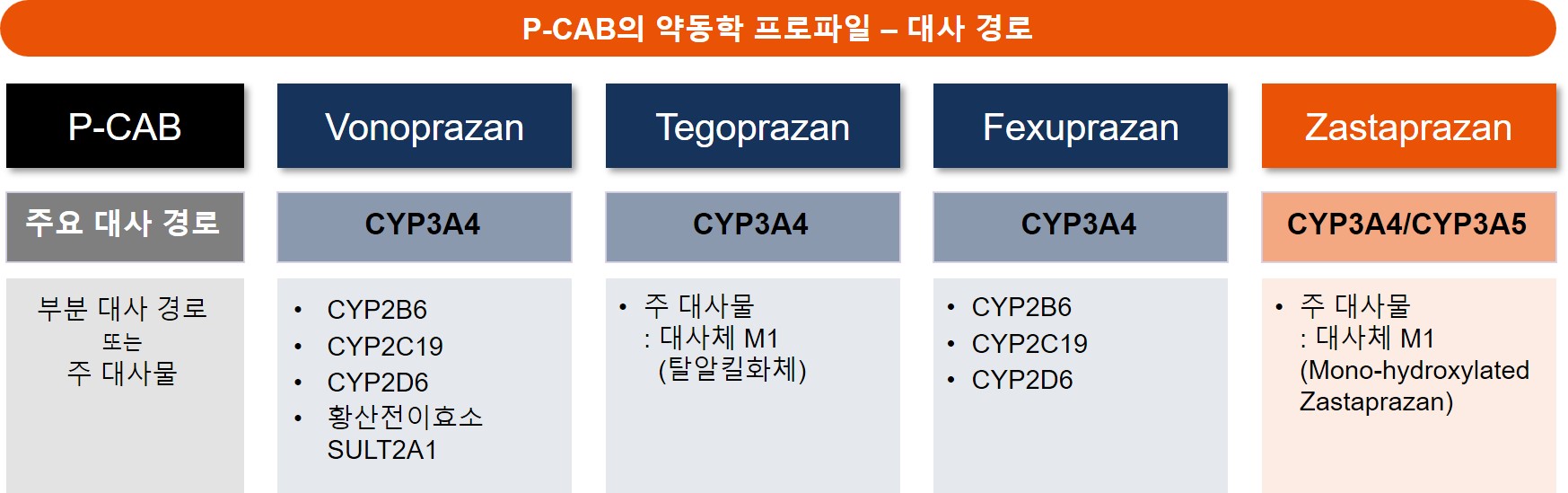 P-CAB의 약동학 프로파일 – 대사 경로

| P-CAB | Vonoprazan | Tegoprazan | Fexuprazan | Zastaprazan |
|---|---|---|---|---|
| 주요 대사 경로 | CYP3A4 | CYP3A4 | CYP3A4 | CYP3A4/CYP3A5 |
| 부분 대사 경로 또는 주 대사물 | • CYP2B6 • CYP2C19 • CYP2D6 • 황산전이효소 SULT2A1 | • 주 대사물 : 대사체 M1 (탈알킬화체) | • CYP2B6 • CYP2C19 • CYP2D6 | • 주 대사물 : 대사체 M1 (Mono-hydroxylated Zastaprazan) |